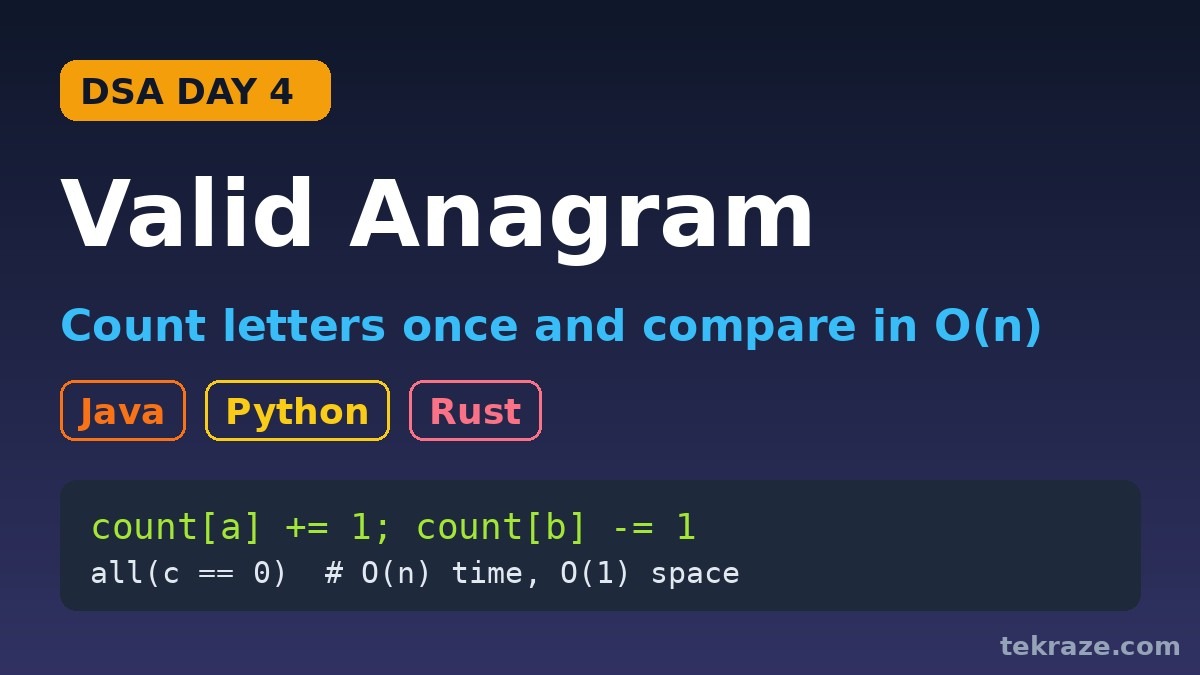 DSA DAY 4

Valid Anagram

Count letters once and compare in O(n)

Java Python Rust

count[a] += 1; count[b] -= 1
all(c == 0)  # O(n) time, O(1) space

tekraze.com